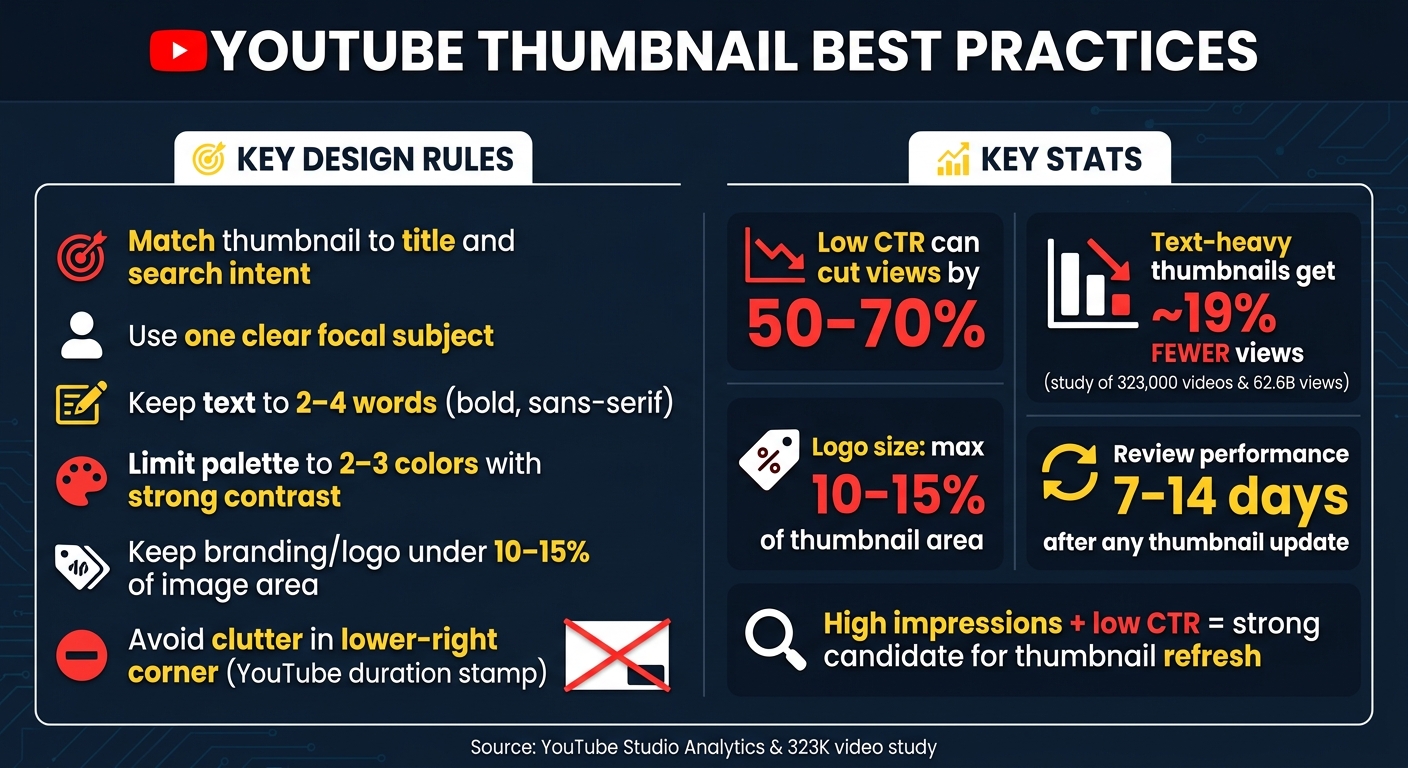 YOUTUBE THUMBNAIL BEST PRACTICES

KEY DESIGN RULES

Match thumbnail to title and search intent

Use one clear focal subject

Keep text to 2–4 words (bold, sans-serif)

Limit palette to 2–3 colors with strong contrast

Keep branding/logo under 10–15% of image area

Avoid clutter in lower-right corner (YouTube duration stamp)

KEY STATS

Low CTR can cut views by 50–70%

Text-heavy thumbnails get ~19% FEWER views (study of 323,000 videos & 62.6B views)

Logo size: max 10–15% of thumbnail area

Review performance 7–14 days after any thumbnail update

High impressions + low CTR = strong candidate for thumbnail refresh

Source: YouTube Studio Analytics & 323K video study